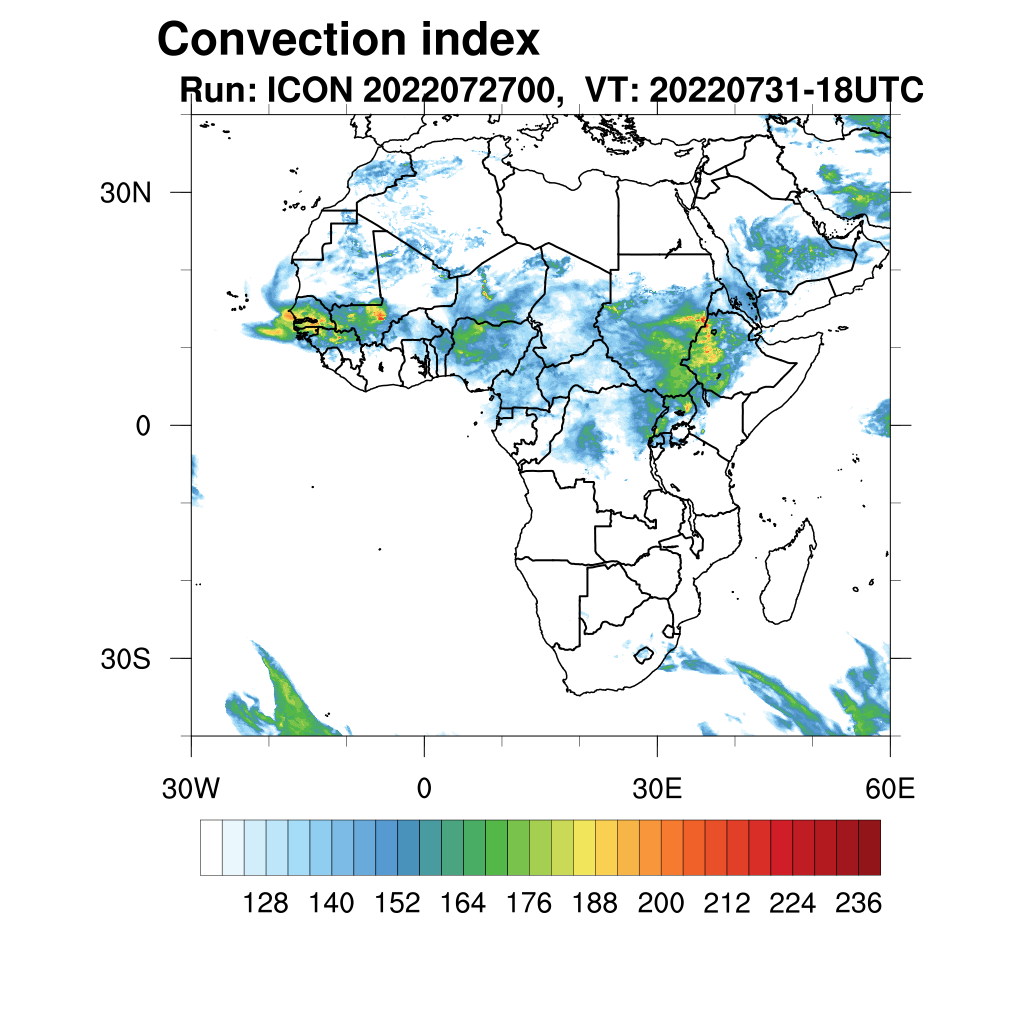 Convection index
Run: ICON 2022072700, VT: 20220731-18UTC

30N
0
30S

30W
0
30E
60E

128 140 152 164 176 188 200 212 224 236